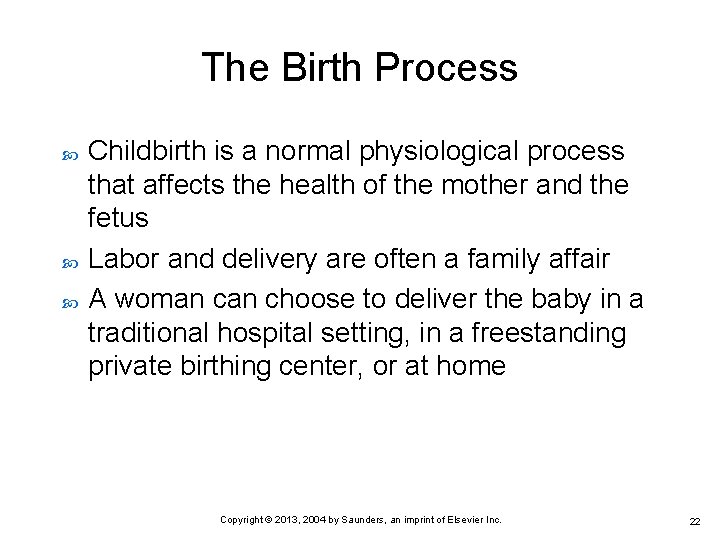 The Birth Process

Childbirth is a normal physiological process that affects the health of the mother and the fetus

Labor and delivery are often a family affair

A woman can choose to deliver the baby in a traditional hospital setting, in a freestanding private birthing center, or at home

Copyright © 2013, 2004 by Saunders, an imprint of Elsevier Inc.

22